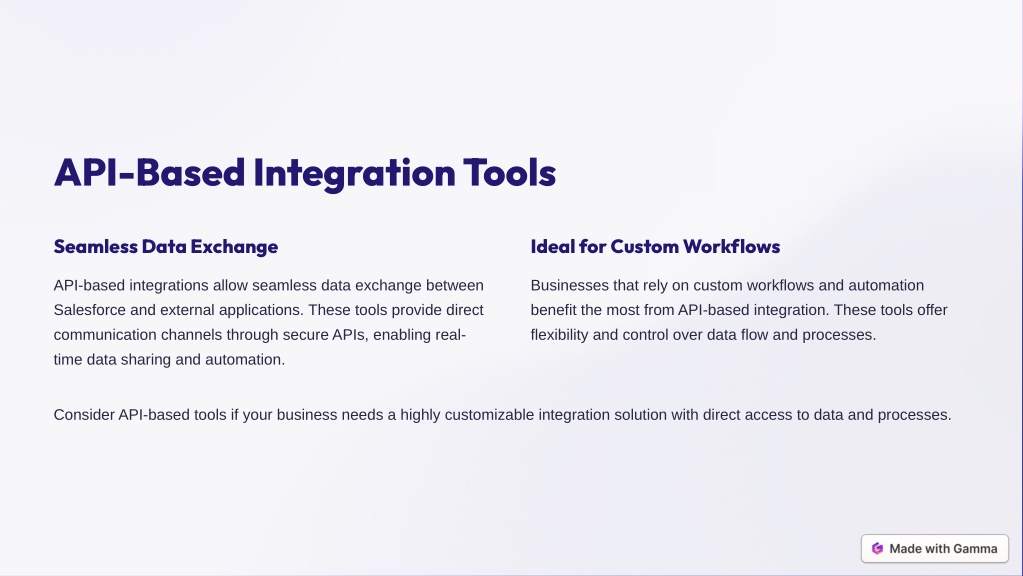 API-Based Integration Tools

Seamless Data Exchange

API-based integrations allow seamless data exchange between Salesforce and external applications. These tools provide direct communication channels through secure APIs, enabling real-time data sharing and automation.

Ideal for Custom Workflows

Businesses that rely on custom workflows and automation benefit the most from API-based integration. These tools offer flexibility and control over data flow and processes.

Consider API-based tools if your business needs a highly customizable integration solution with direct access to data and processes.

Made with Gamma